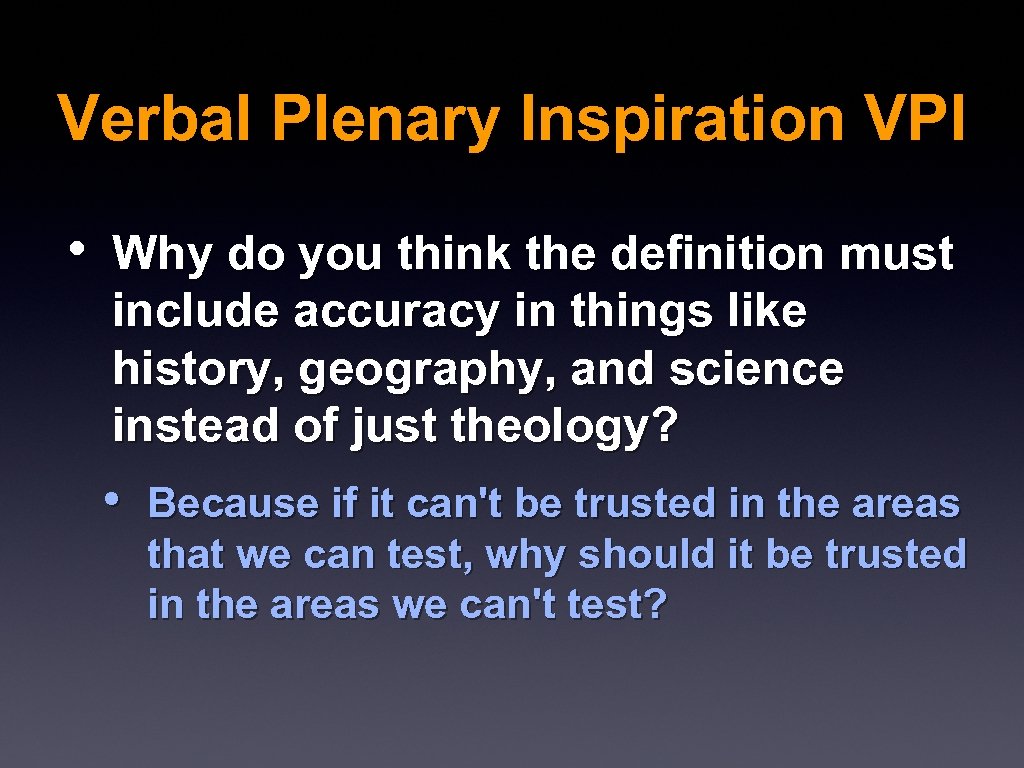 Verbal Plenary Inspiration VPI

• Why do you think the definition must include accuracy in things like history, geography, and science instead of just theology?

• Because if it can't be trusted in the areas that we can test, why should it be trusted in the areas we can't test?